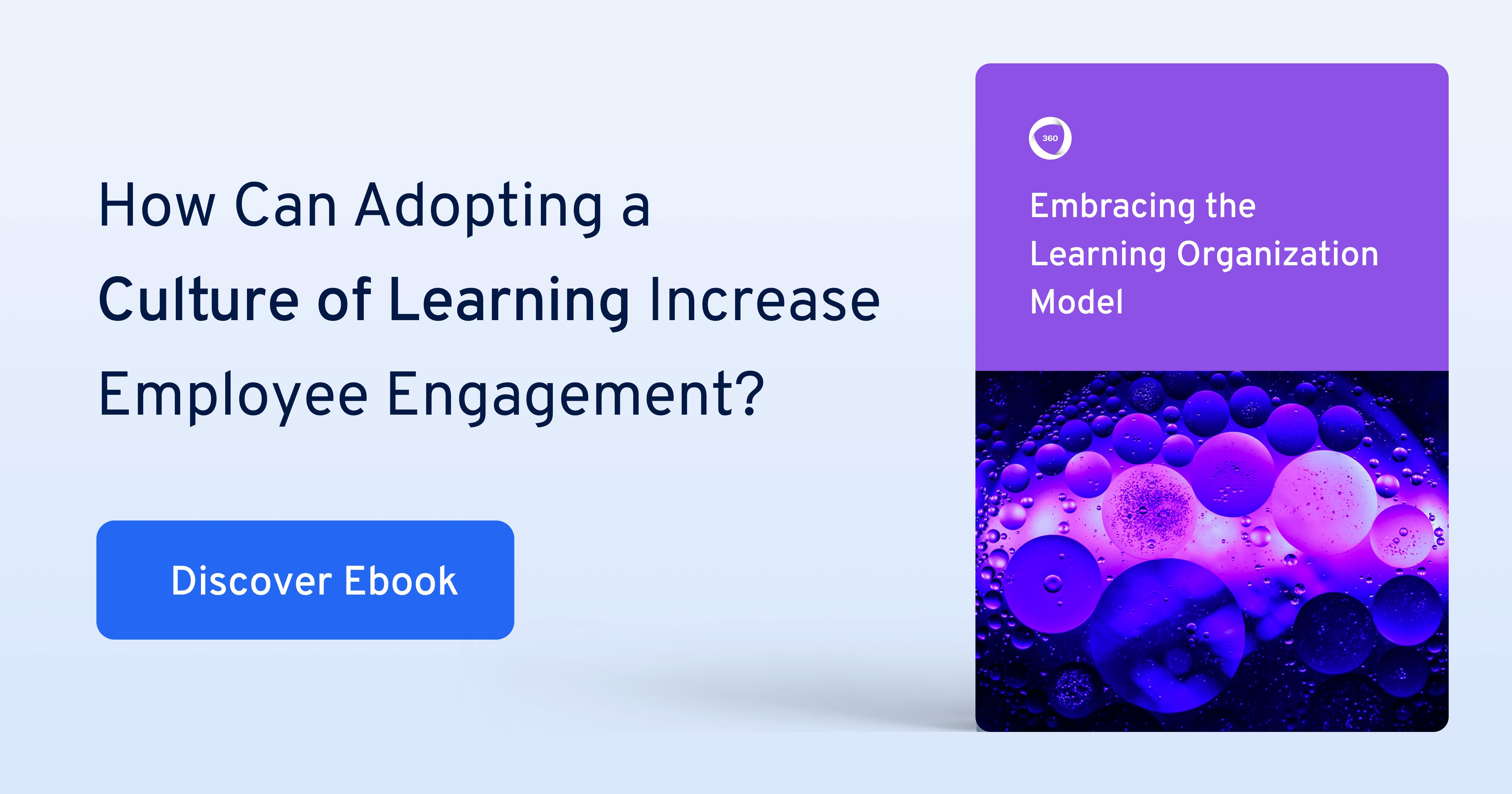 How Can Adopting a Culture of Learning Increase Employee Engagement?

Discover Ebook

360

Embracing the Learning Organization Model